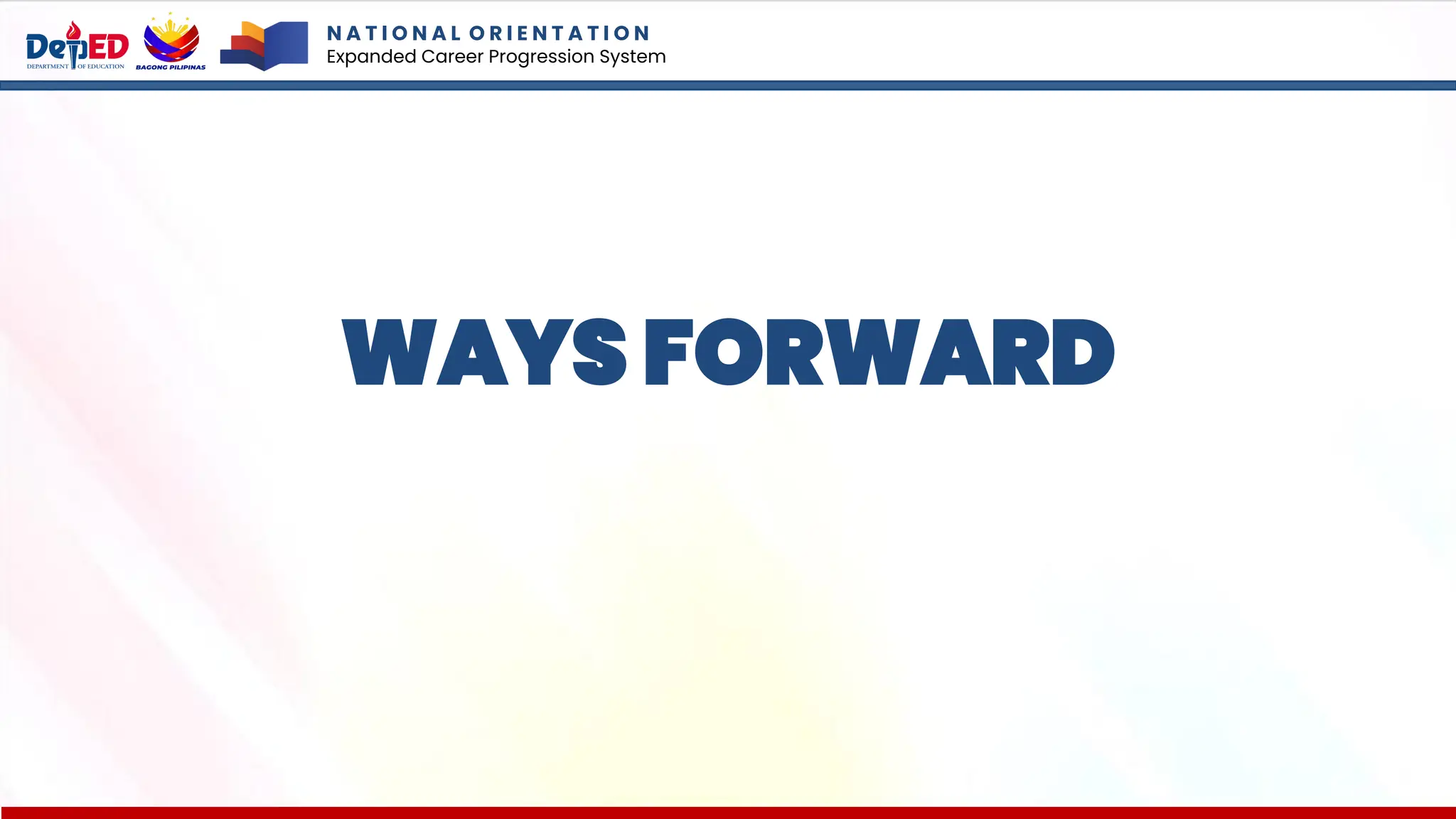 DepED
DEPARTMENT OF EDUCATION
BAGONG PILIPINAS
NATIONAL ORIENTATION
Expanded Career Progression System

WAYS FORWARD